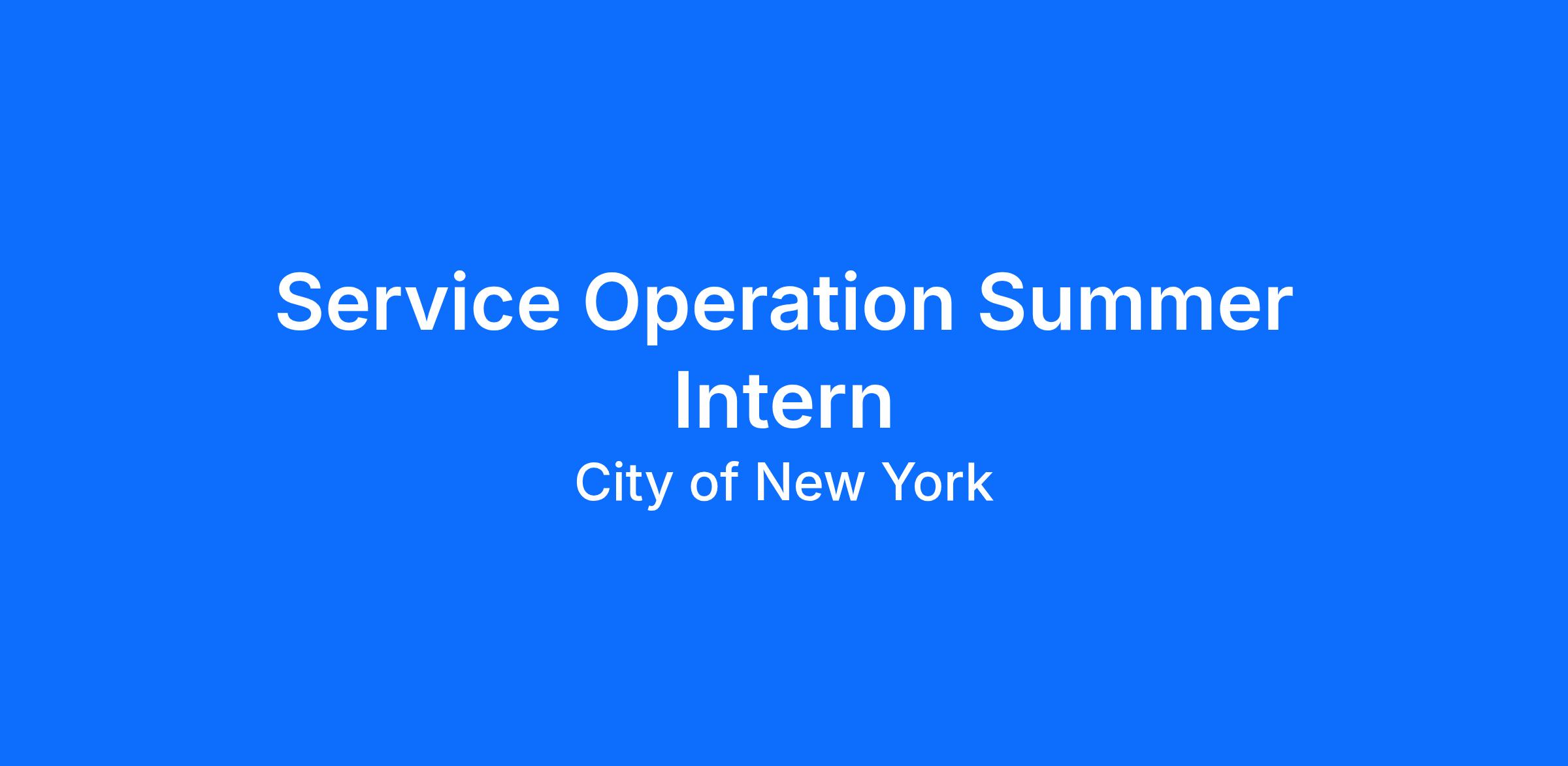 Service Operation Summer Intern

City of New York